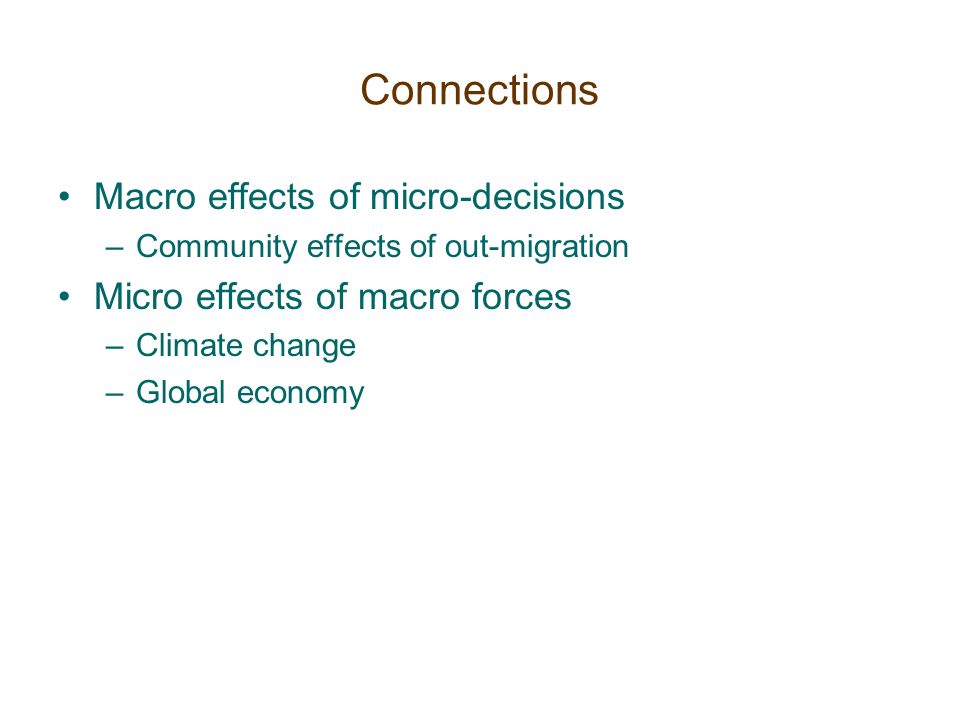 Connections

• Macro effects of micro-decisions
– Community effects of out-migration
• Micro effects of macro forces
– Climate change
– Global economy